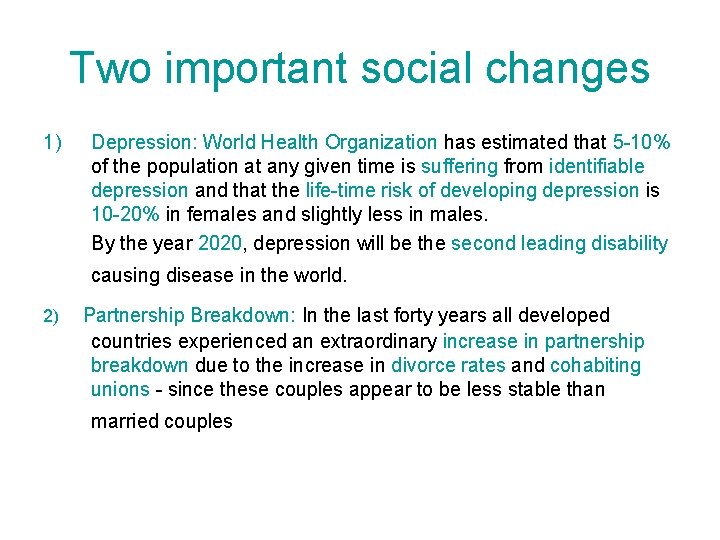 Two important social changes

1) Depression: World Health Organization has estimated that 5-10% of the population at any given time is suffering from identifiable depression and that the life-time risk of developing depression is 10-20% in females and slightly less in males.

By the year 2020, depression will be the second leading disability causing disease in the world.

2) Partnership Breakdown: In the last forty years all developed countries experienced an extraordinary increase in partnership breakdown due to the increase in divorce rates and cohabiting unions - since these couples appear to be less stable than married couples